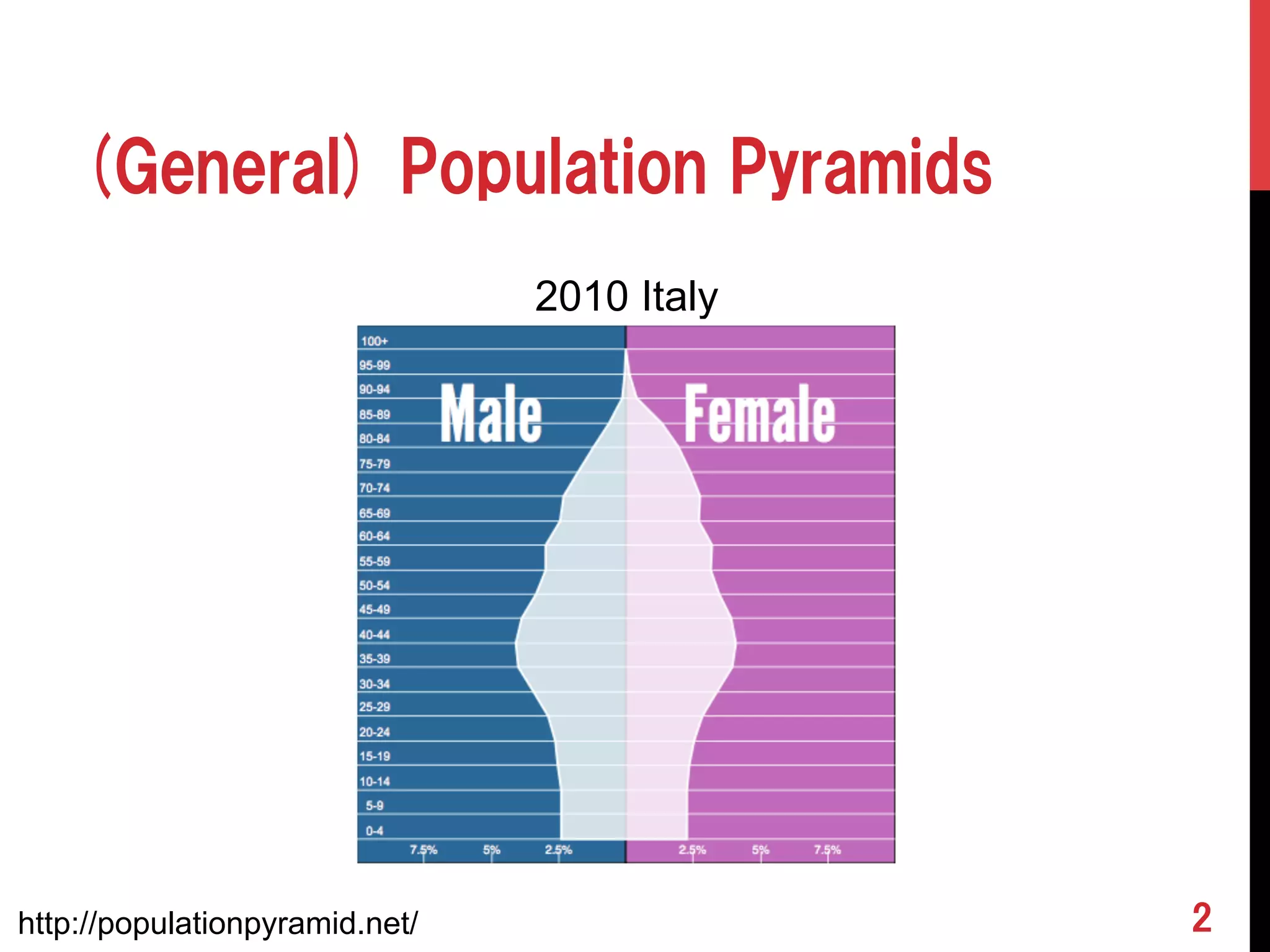 （General） Population Pyramids

2010 Italy

100+
95-99
90-94
85-89
80-84
75-79
70-74
65-69
60-64
55-59
50-54
45-49
40-44
35-39
30-34
25-29
20-24
15-19
10-14
5-9
0-4

Male

Female

7.5% 5% 2.5% 2.5% 5% 7.5%

http://populationpyramid.net/

2